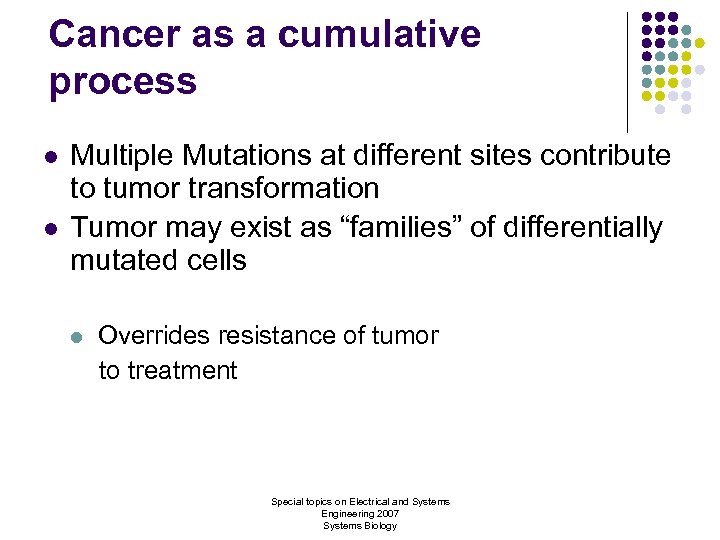 Cancer as a cumulative process

- Multiple Mutations at different sites contribute to tumor transformation
- Tumor may exist as “families” of differentially mutated cells
  - Overrides resistance of tumor to treatment

Special topics on Electrical and Systems Engineering 2007
Systems Biology